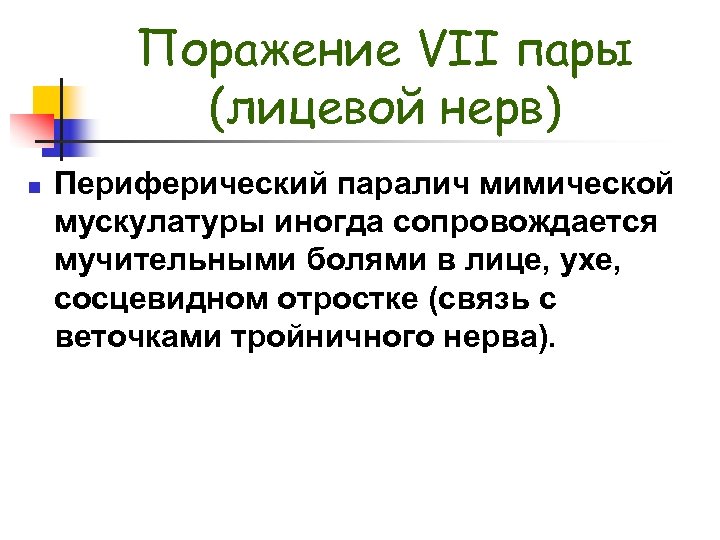 Поражение VII пары (лицевой нерв)

Периферический паралич мимической мускулатуры иногда сопровождается мучительными болями в лице, ухе, сосцевидном отростке (связь с веточками тройничного нерва).